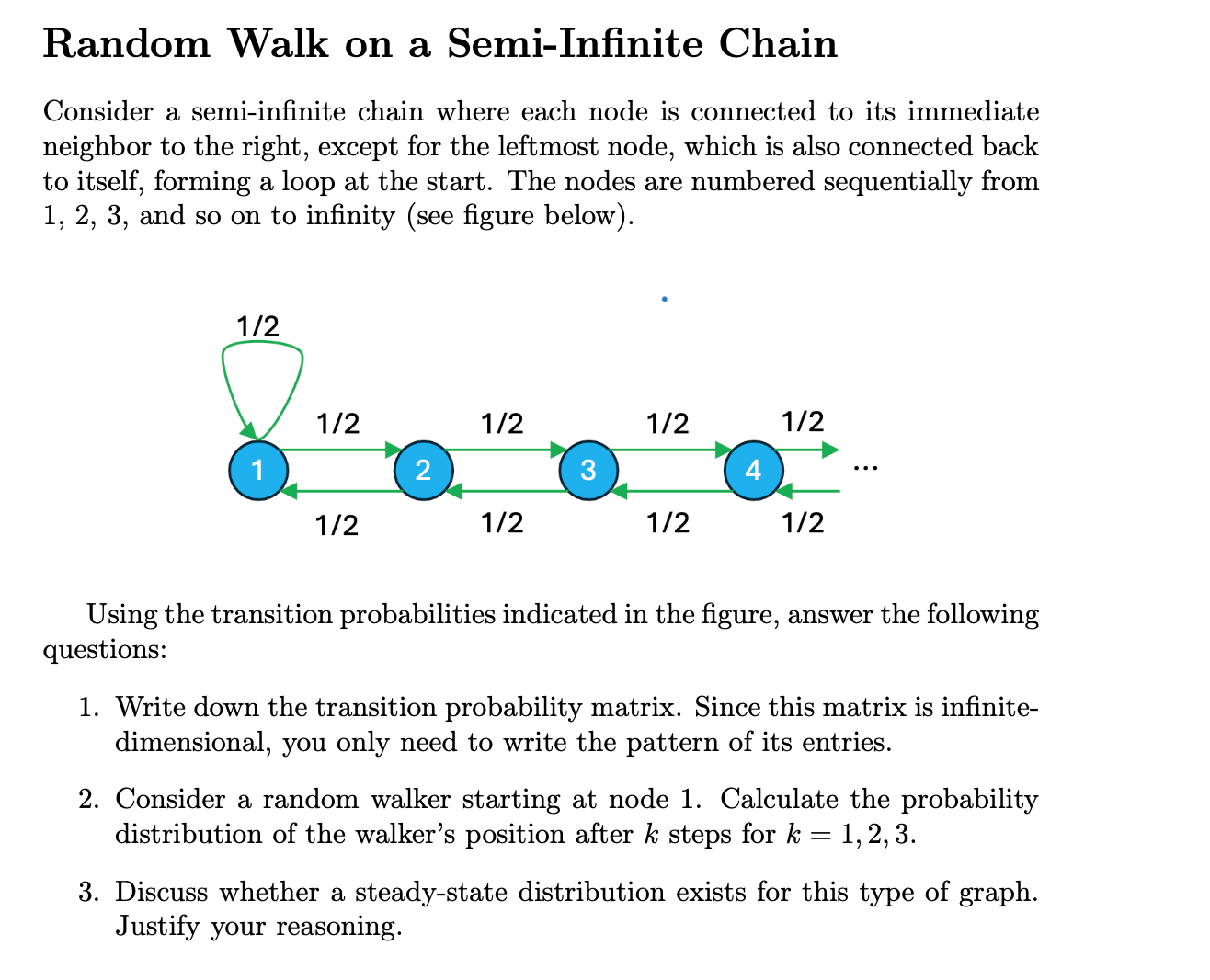 Random Walk on a Semi-Infinite Chain

Consider a semi-infinite chain where each node is connected to its immediate neighbor to the right, except for the leftmost node, which is also connected back to itself, forming a loop at the start. The nodes are numbered sequentially from 1, 2, 3, and so on to infinity (see figure below).

1/2

1/2 1/2 1/2 1/2

1 2 3 4 ...

1/2 1/2 1/2 1/2

Using the transition probabilities indicated in the figure, answer the following questions:

1. Write down the transition probability matrix. Since this matrix is infinite-dimensional, you only need to write the pattern of its entries.

2. Consider a random walker starting at node 1. Calculate the probability distribution of the walker's position after $k$ steps for $k = 1, 2, 3$.

3. Discuss whether a steady-state distribution exists for this type of graph. Justify your reasoning.